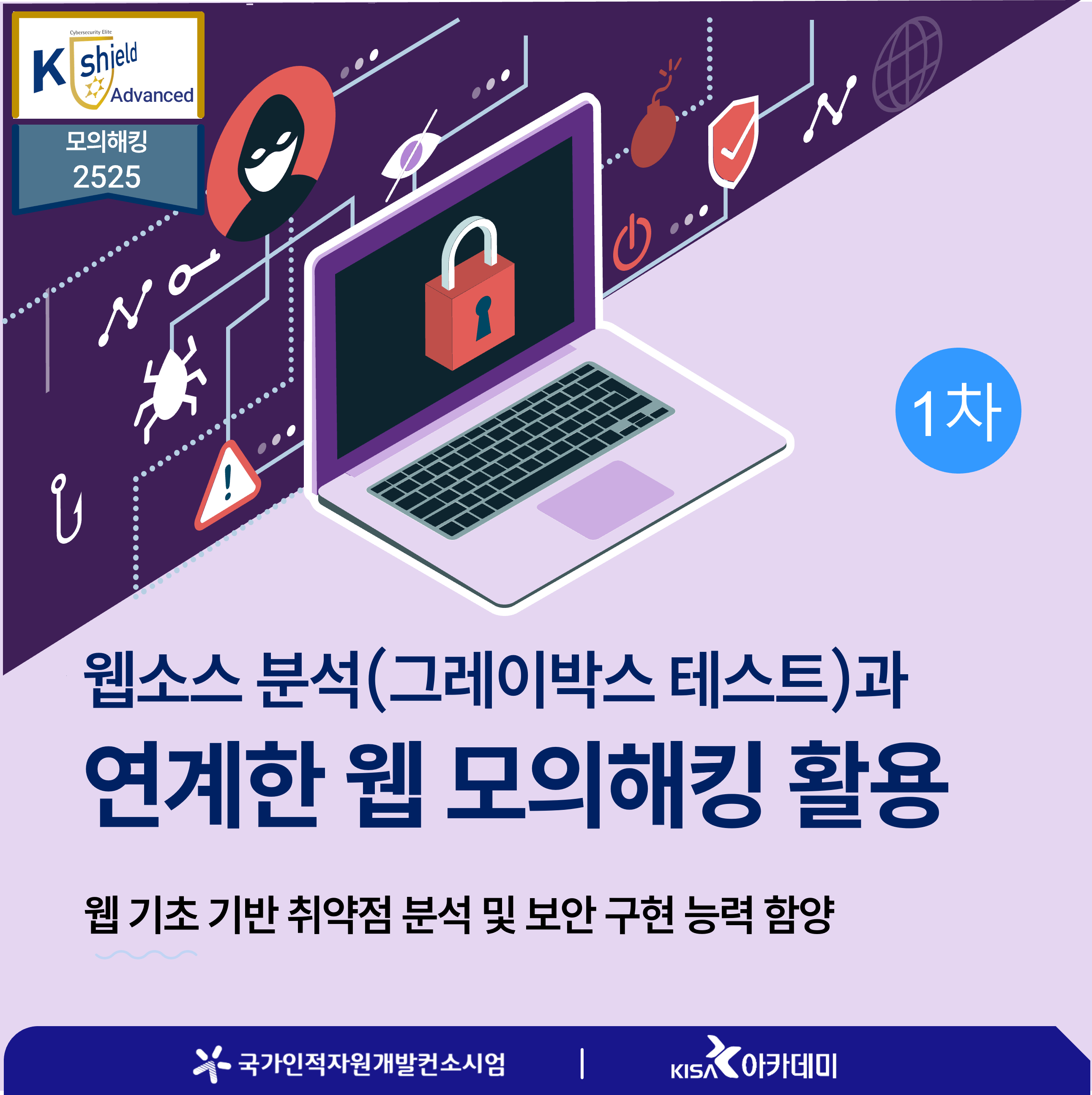 Cybersecurity Elite
K shield Advanced
모의해킹
2525

1차

웹소스 분석(그레이박스 테스트)과
연계한 웹 모의해킹 활용

웹 기초 기반 취약점 분석 및 보안 구현 능력 함양

국가인적자원개발컨소시엄 | KISA 아카데미